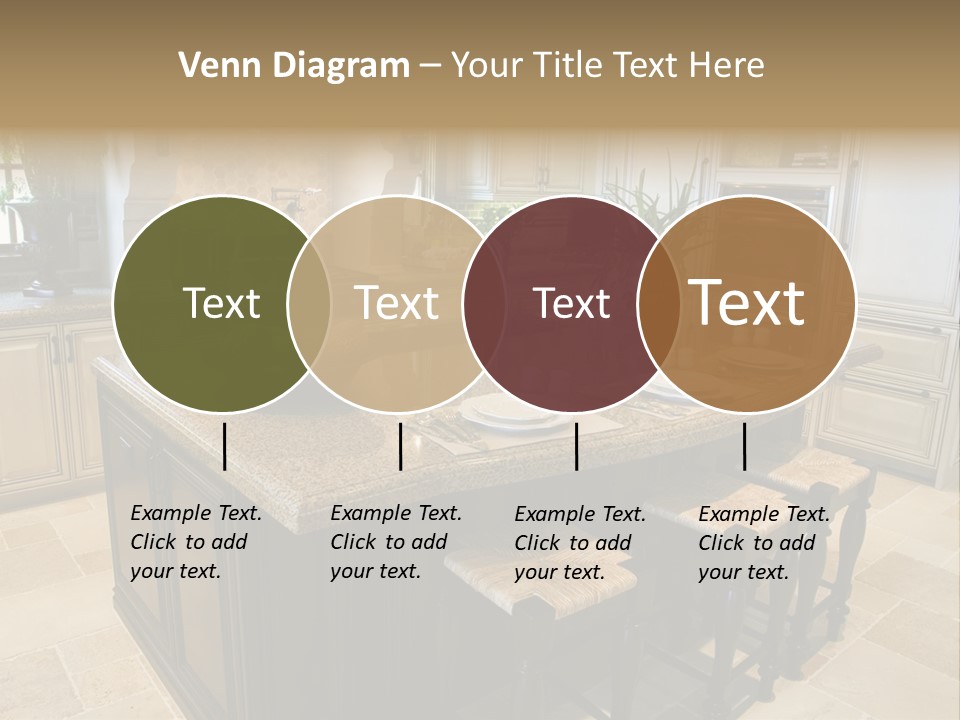 Venn Diagram – Your Title Text Here

Text

Text

Text

Text

Example Text. Click to add your text.

Example Text. Click to add your text.

Example Text. Click to add your text.

Example Text. Click to add your text.